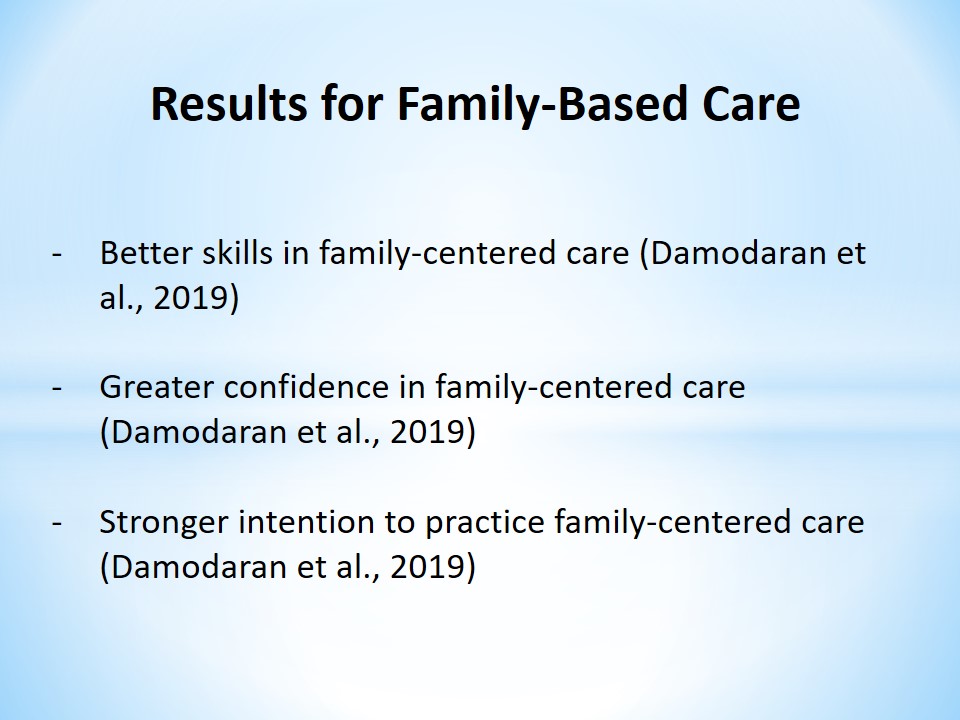 Results for Family-Based Care

- Better skills in family-centered care (Damodaran et al., 2019)

- Greater confidence in family-centered care (Damodaran et al., 2019)

- Stronger intention to practice family-centered care (Damodaran et al., 2019)